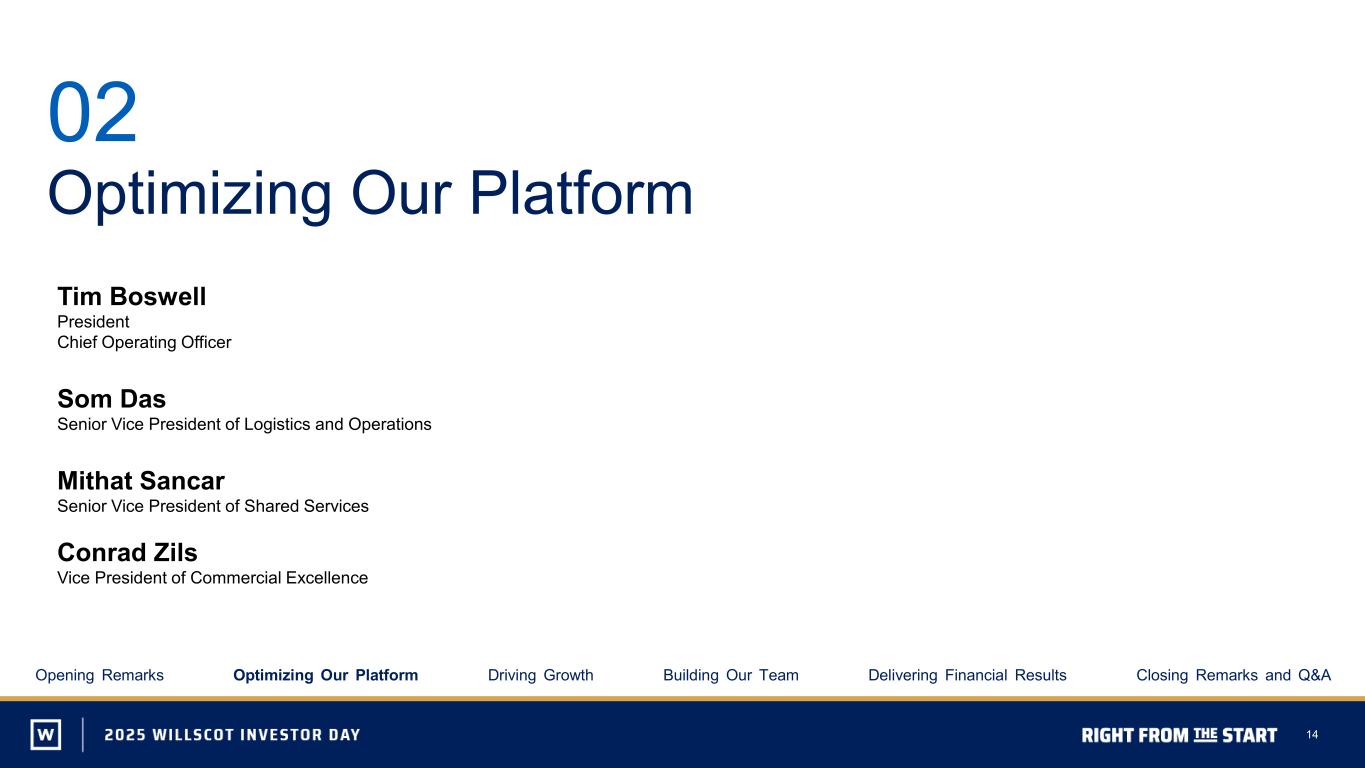 02
Optimizing Our Platform

Tim Boswell
President
Chief Operating Officer

Som Das
Senior Vice President of Logistics and Operations

Mithat Sancar
Senior Vice President of Shared Services

Conrad Zils
Vice President of Commercial Excellence

Opening Remarks Optimizing Our Platform Driving Growth Building Our Team Delivering Financial Results Closing Remarks and Q&A

W 2025 WILLSCOT INVESTOR DAY RIGHT FROM THE START 14